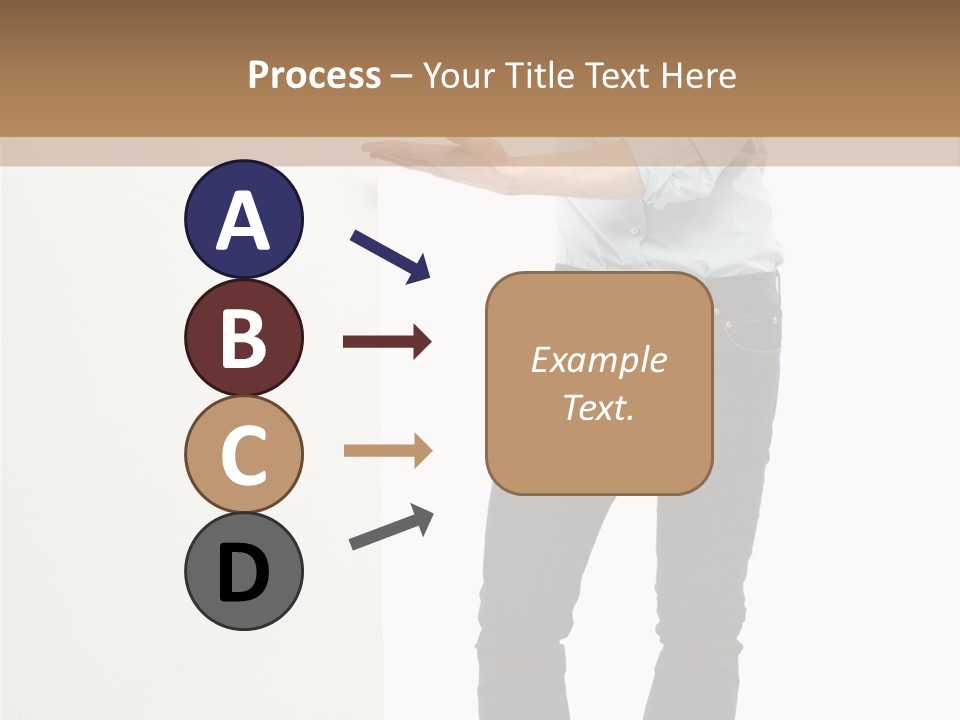 Process – Your Title Text Here

A

B

C

D

Example Text.